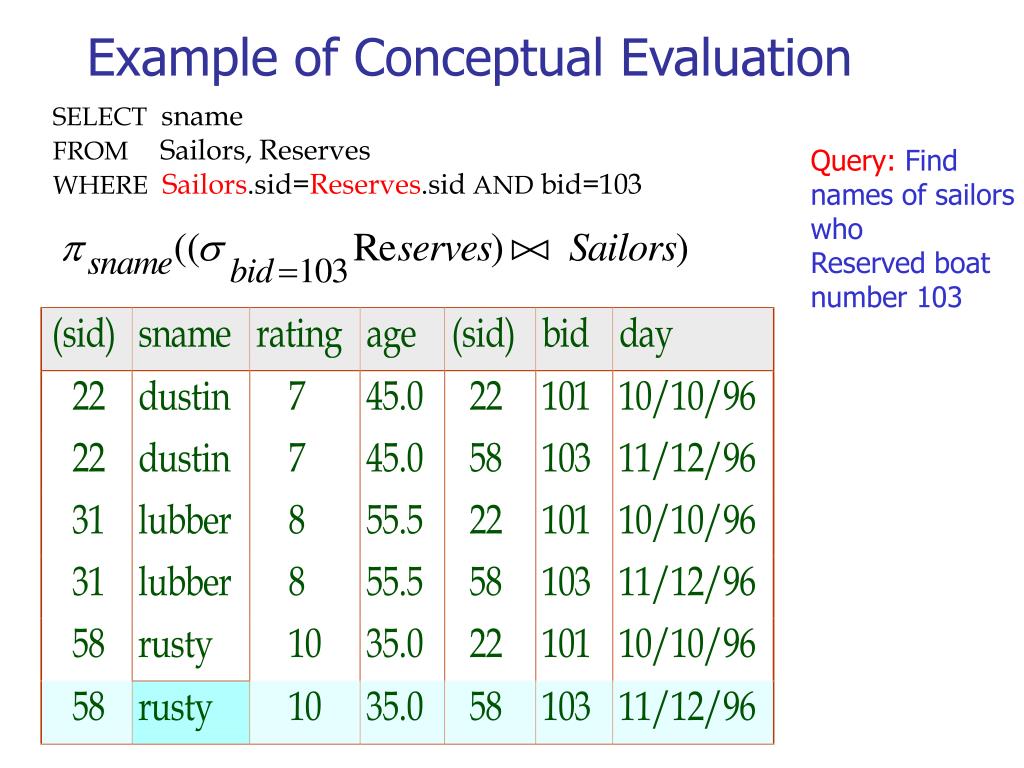 Example of Conceptual Evaluation

SELECT sname
FROM Sailors, Reserves
WHERE Sailors.sid=Reserves.sid AND bid=103

Query: Find names of sailors who Reserved boat number 103

$\pi_{sname}((\sigma_{bid=103} Reserves) \bowtie Sailors)$

| (sid) | sname | rating | age | (sid) | bid | day |
|---|---|---|---|---|---|---|
| 22 | dustin | 7 | 45.0 | 22 | 101 | 10/10/96 |
| 22 | dustin | 7 | 45.0 | 58 | 103 | 11/12/96 |
| 31 | lubber | 8 | 55.5 | 22 | 101 | 10/10/96 |
| 31 | lubber | 8 | 55.5 | 58 | 103 | 11/12/96 |
| 58 | rusty | 10 | 35.0 | 22 | 101 | 10/10/96 |
| 58 | rusty | 10 | 35.0 | 58 | 103 | 11/12/96 |